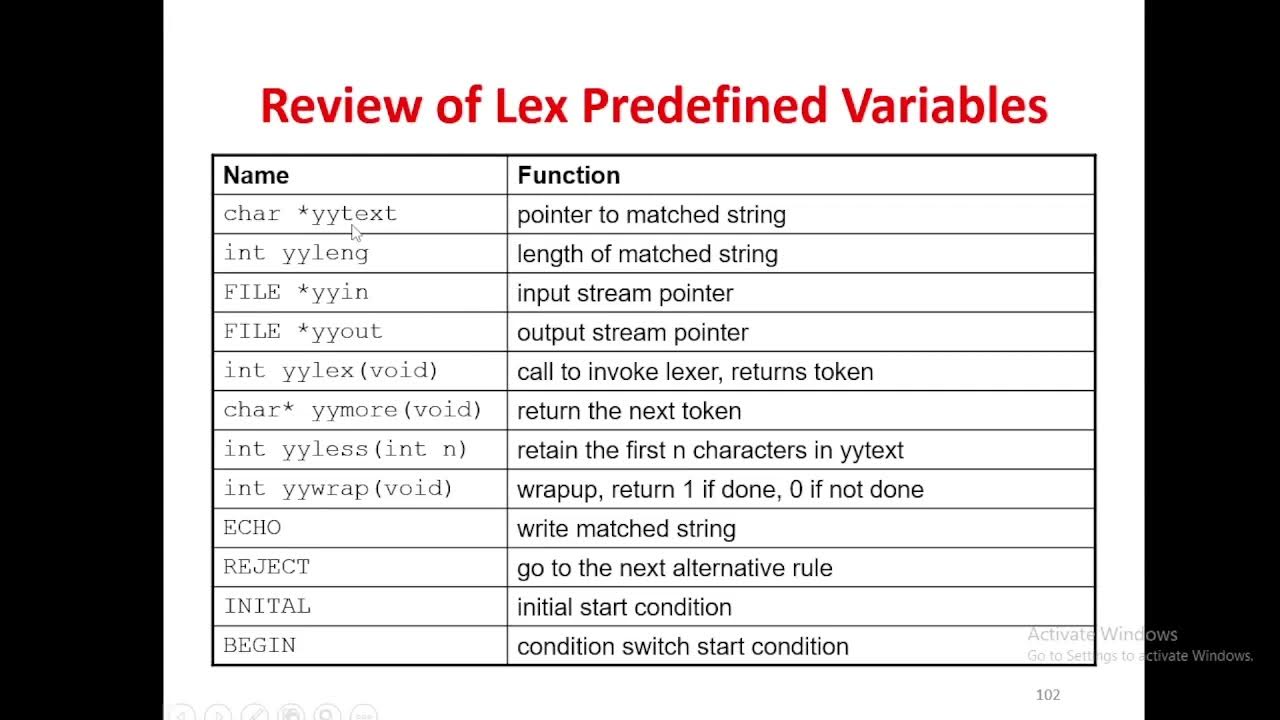 Review of Lex Predefined Variables

| Name | Function |
|---|---|
| char *yytext | pointer to matched string |
| int yyleng | length of matched string |
| FILE *yyin | input stream pointer |
| FILE *yyout | output stream pointer |
| int yylex(void) | call to invoke lexer, returns token |
| char* yymore(void) | return the next token |
| int yyless(int n) | retain the first n characters in yytext |
| int yywrap(void) | wrapup, return 1 if done, 0 if not done |
| ECHO | write matched string |
| REJECT | go to the next alternative rule |
| INITAL | initial start condition |
| BEGIN | condition switch start condition |

Activate Windows
Go to Settings to activate Windows.

102